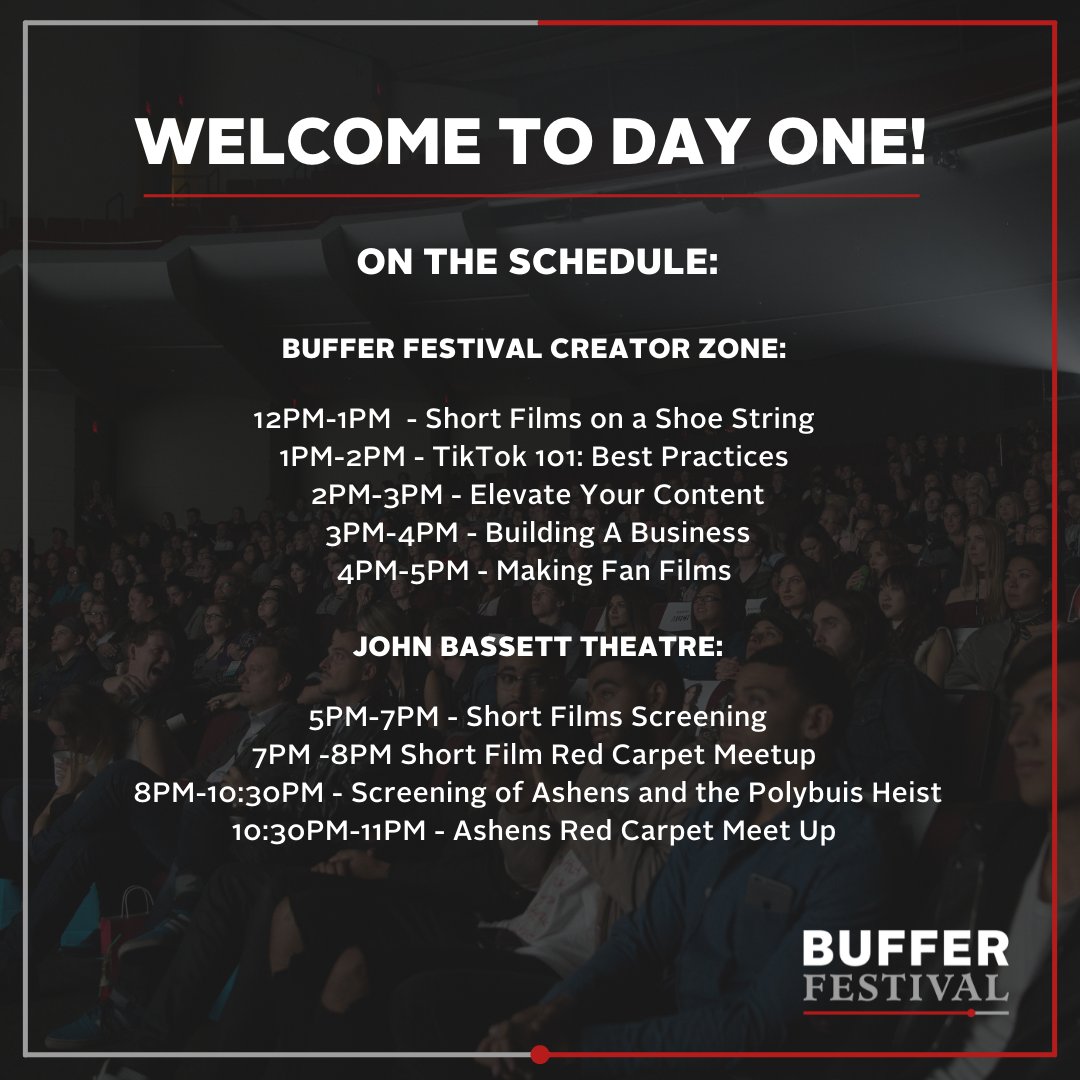 WELCOME TO DAY ONE!

ON THE SCHEDULE:

BUFFER FESTIVAL CREATOR ZONE:

12PM-1PM - Short Films on a Shoe String
1PM-2PM - TikTok 101: Best Practices
2PM-3PM - Elevate Your Content
3PM-4PM - Building A Business
4PM-5PM - Making Fan Films

JOHN BASSETT THEATRE:

5PM-7PM - Short Films Screening
7PM -8PM Short Film Red Carpet Meetup
8PM-10:30PM - Screening of Ashens and the Polybuis Heist
10:30PM-11PM - Ashens Red Carpet Meet Up

BUFFER
FESTIVAL